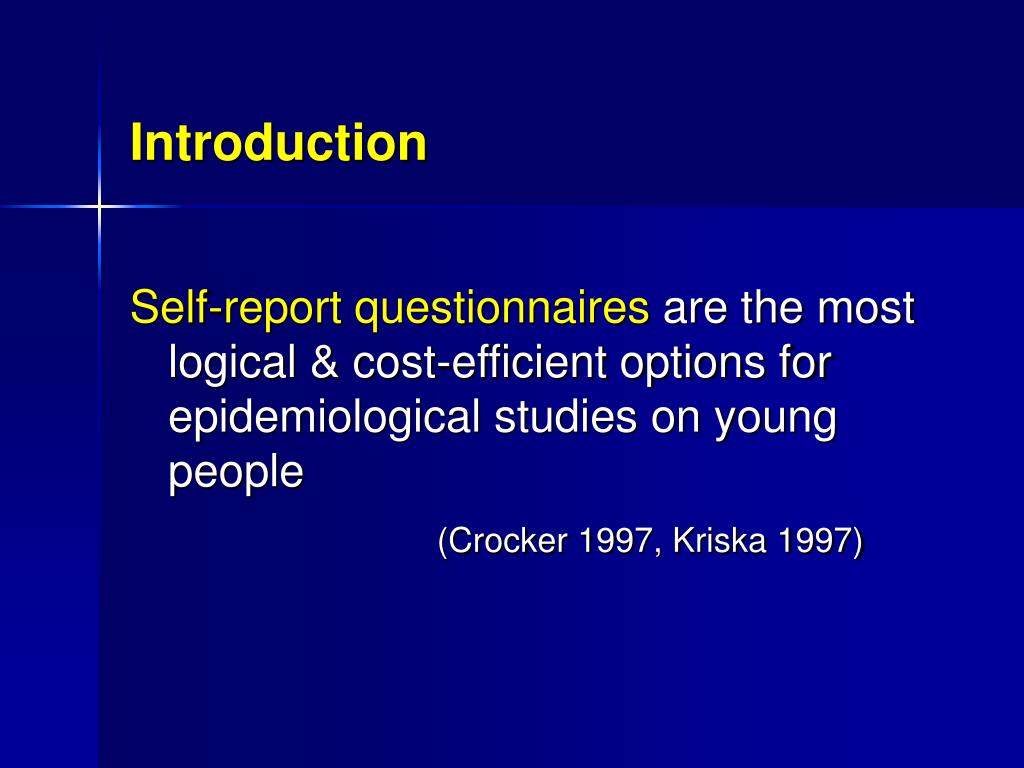 Introduction

Self-report questionnaires are the most logical & cost-efficient options for epidemiological studies on young people

(Crocker 1997, Kriska 1997)